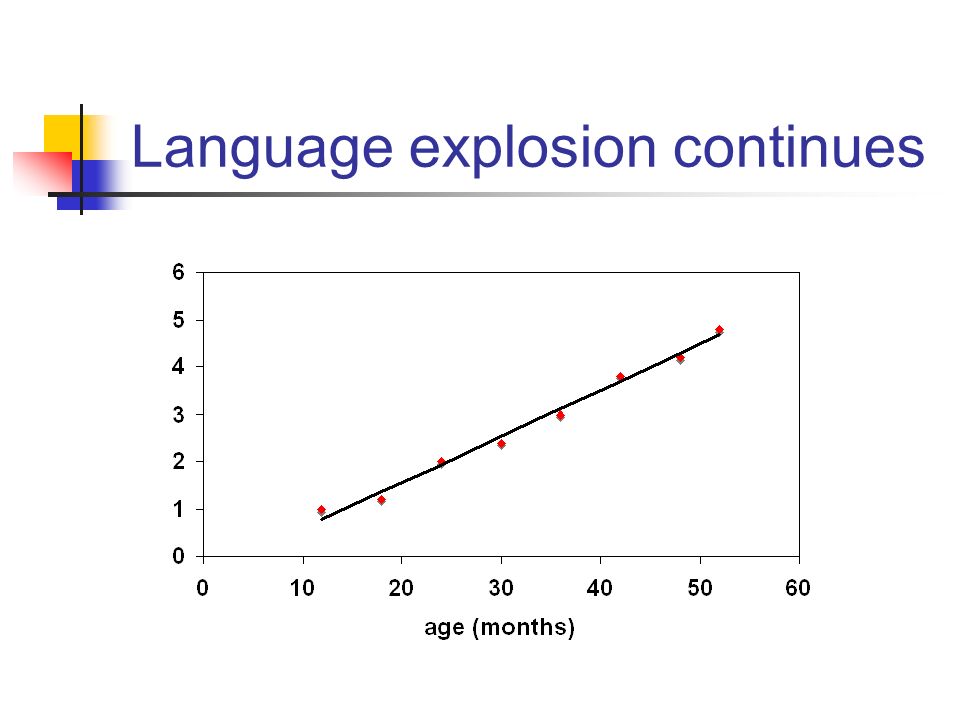 Language explosion continues

6
5
4
3
2
1
0

0 10 20 30 40 50 60

age (months)